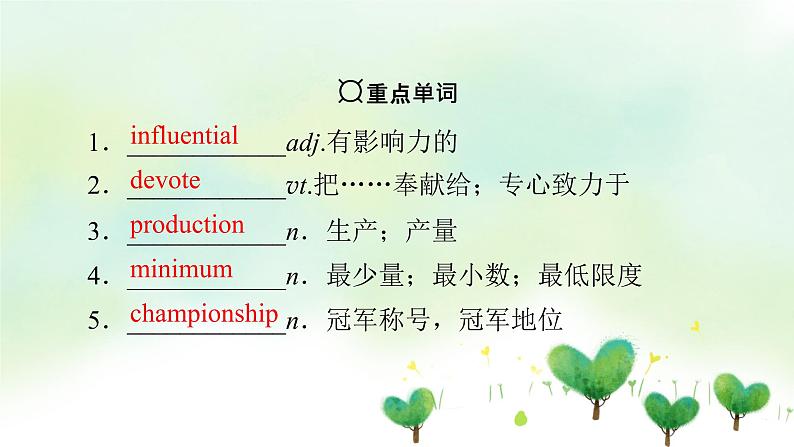 重点单词

1．influential adj.有影响力的

2．devote vt.把……奉献给；专心致力于

3．production n．生产；产量

4．minimum n．最少量；最小数；最低限度

5．championship n．冠军称号，冠军地位